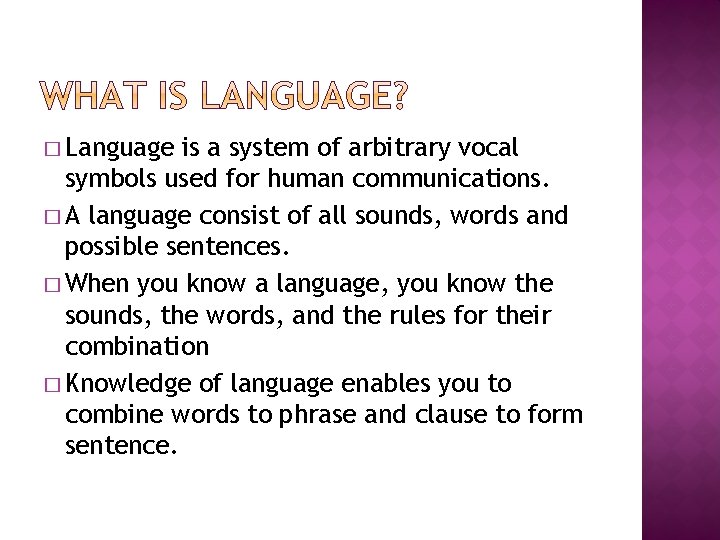 WHAT IS LANGUAGE?

□ Language is a system of arbitrary vocal symbols used for human communications.

□ A language consist of all sounds, words and possible sentences.

□ When you know a language, you know the sounds, the words, and the rules for their combination

□ Knowledge of language enables you to combine words to phrase and clause to form sentence.